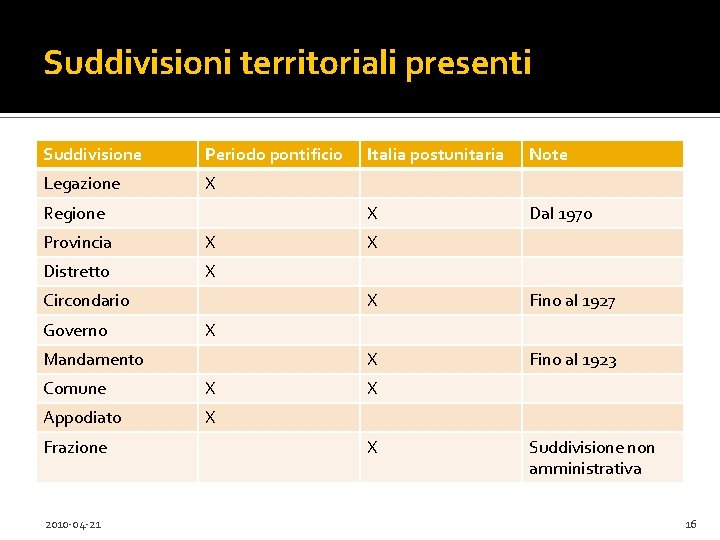 Suddivisioni territoriali presenti

| Suddivisione | Periodo pontificio | Italia postunitaria | Note |
|---|---|---|---|
| Legazione | X | | |
| Regione | | X | Dal 1970 |
| Provincia | X | X | |
| Distretto | X | | |
| Circondario | | X | Fino al 1927 |
| Governo | X | | |
| Mandamento | | X | Fino al 1923 |
| Comune | X | X | |
| Appodiato | X | | |
| Frazione | | X | Suddivisione non amministrativa |

2010-04-21

16